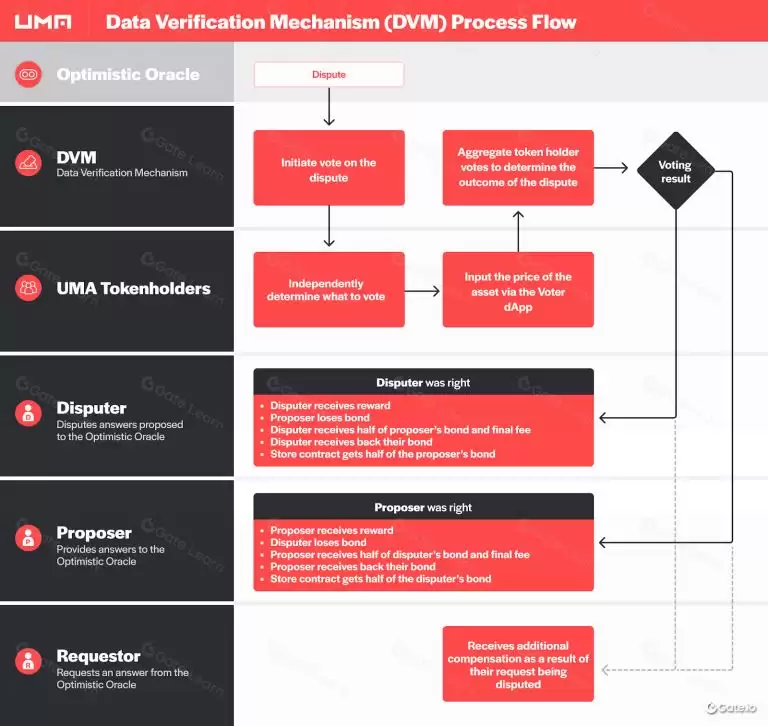 UMA Data Verification Mechanism (DVM) Process Flow

Optimistic Oracle

Dispute

DVM
Data Verification Mechanism

Initiate vote on the dispute

Aggregate token holder votes to determine the outcome of the dispute

Voting result

UMA Tokenholders

Independently determine what to vote

Input the price of the asset via the Voter dApp

Disputer
Disputes answers proposed to the Optimistic Oracle

Disputer was right
- Disputer receives reward
- Proposer loses bond
- Disputer receives half of proposer's bond and final fee
- Disputer receives back their bond
- Store contract gets half of the proposer's bond

Proposer
Provides answers to the Optimistic Oracle

Proposer was right
- Proposer receives reward
- Disputer loses bond
- Proposer receives half of disputer's bond and final fee
- Proposer receives back their bond
- Store contract gets half of the disputer's bond

Requestor
Requests an answer from the Optimistic Oracle

Receives additional compensation as a result of their request being disputed

Gate Learn

Gate.io